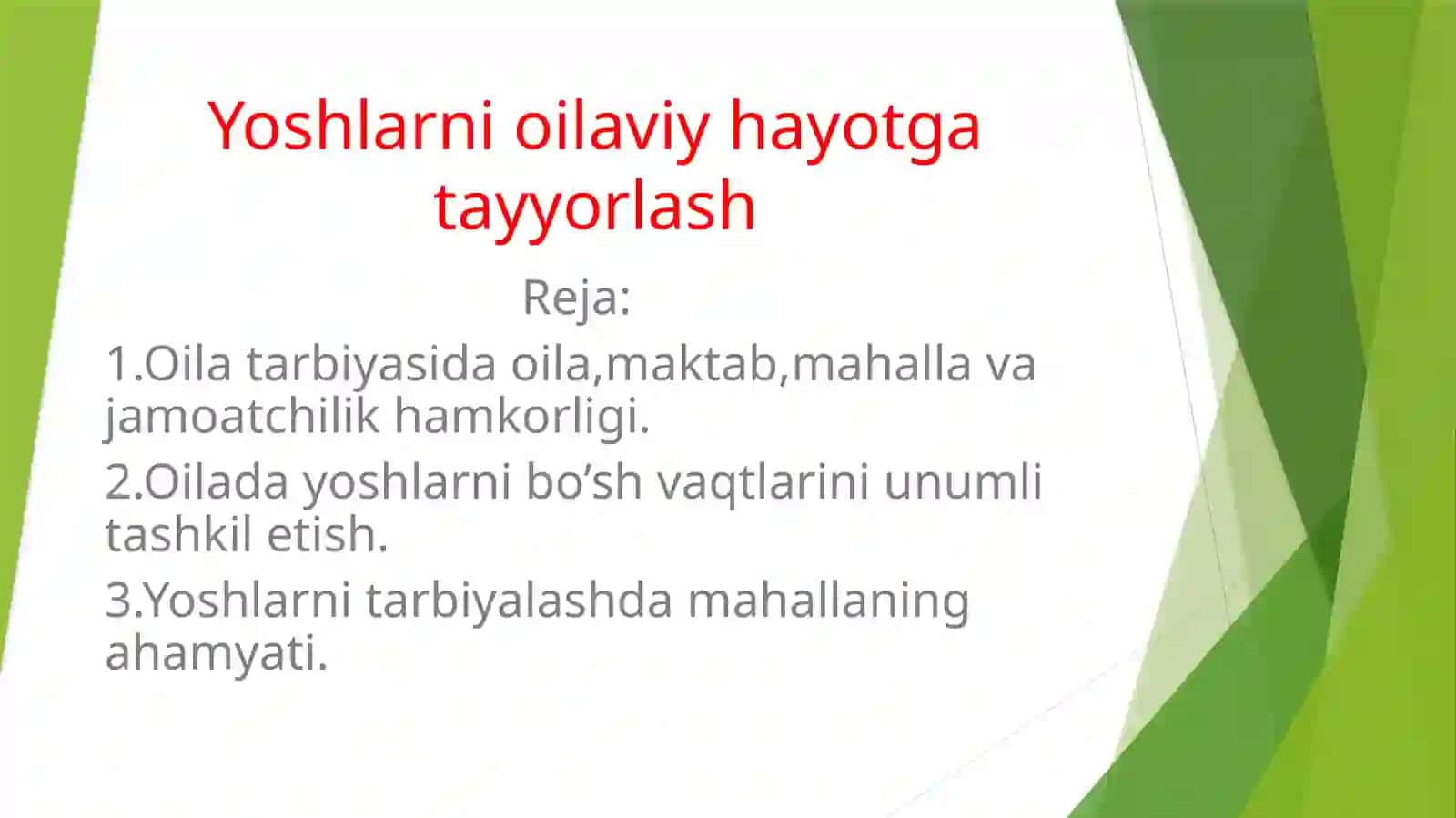 Yoshlarni oilaviy hayotga tayyorlash

Reja:

1.Oila tarbiyasida oila,maktab,mahalla va jamoatchilik hamkorligi.

2.Oilada yoshlarni bo’sh vaqtlarini unumli tashkil etish.

3.Yoshlarni tarbiyalashda mahallaning ahamyati.